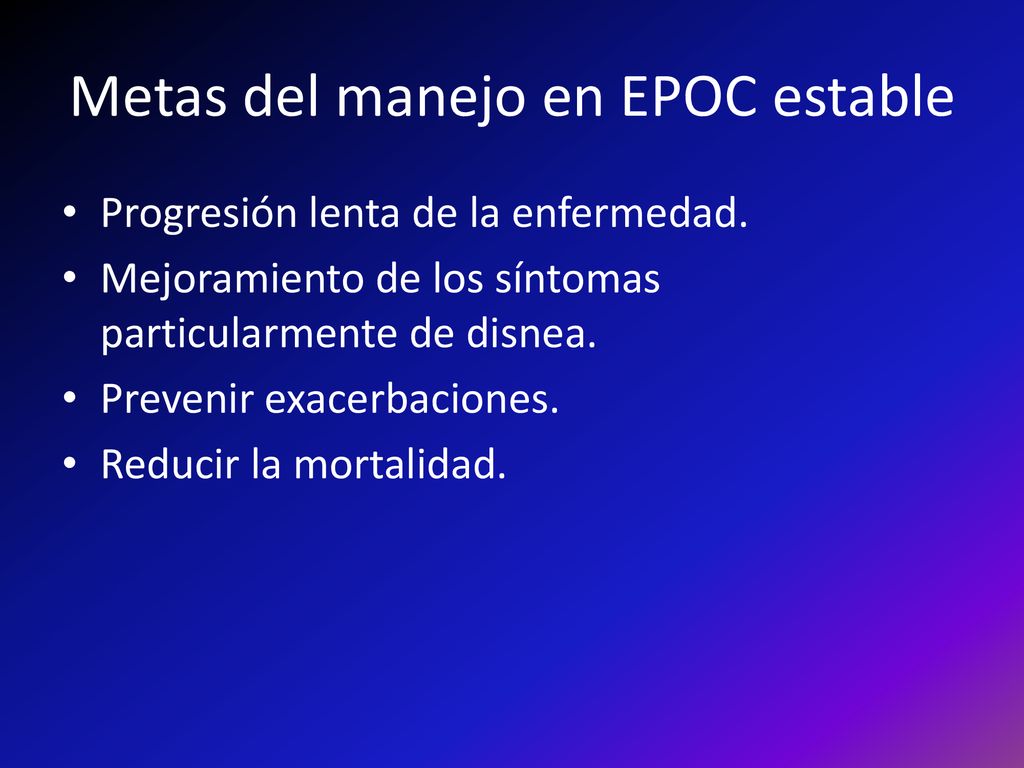 Metas del manejo en EPOC estable

• Progresión lenta de la enfermedad.
• Mejoramiento de los síntomas particularmente de disnea.
• Prevenir exacerbaciones.
• Reducir la mortalidad.